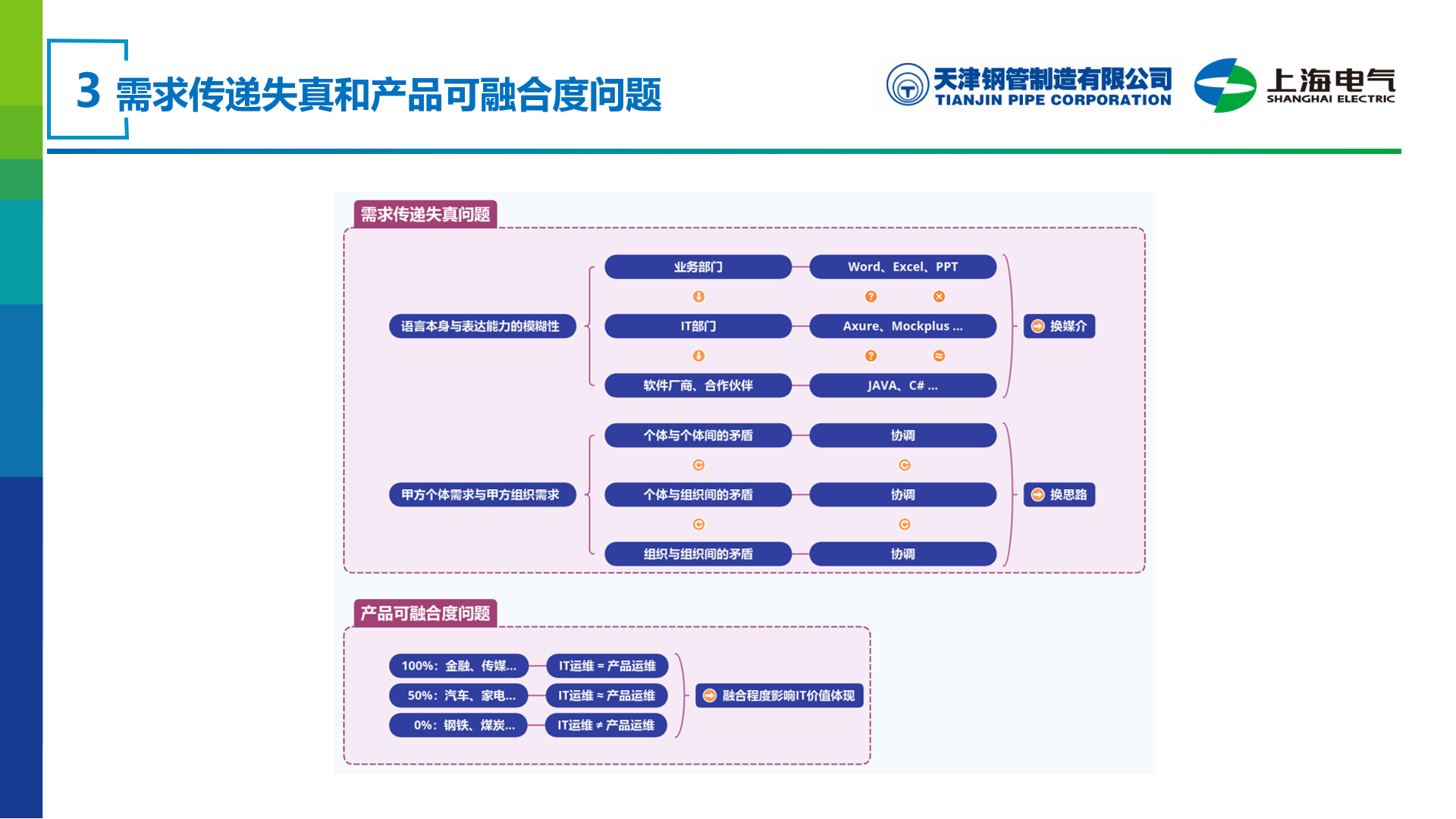 3 需求传递失真和产品可融合度问题

天津钢管制造有限公司
TIANJIN PIPE CORPORATION

上海电气
SHANGHAI ELECTRIC

需求传递失真问题

语言本身与表达能力的模糊性

业务部门
IT部门
软件厂商、合作伙伴

Word、Excel、PPT
Axure、Mockplus ...
JAVA、C# ...

换媒介

甲方个体需求与甲方组织需求

个体与个体间的矛盾
个体与组织间的矛盾
组织与组织间的矛盾

协调
协调
协调

换思路

产品可融合度问题

100%：金融、传媒...
50%：汽车、家电...
0%：钢铁、煤炭...

IT运维 = 产品运维
IT运维 ≈ 产品运维
IT运维 ≠ 产品运维

融合程度影响IT价值体现